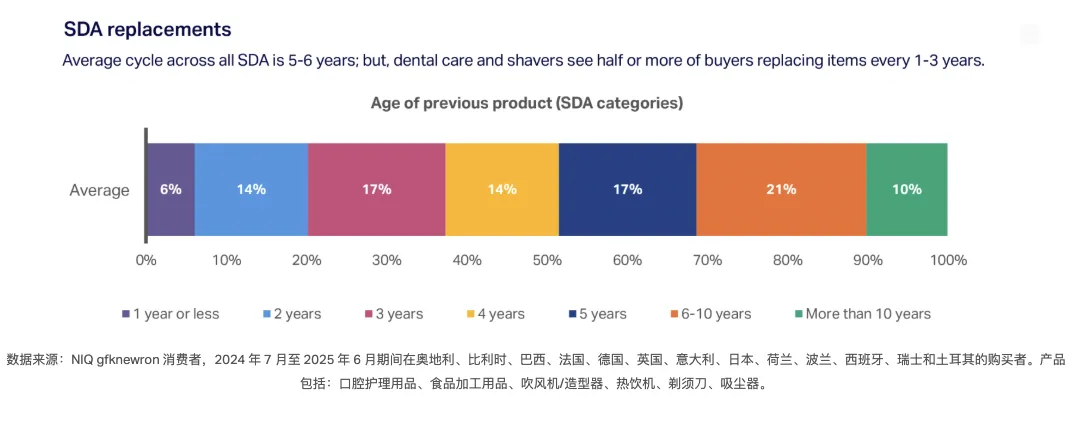 SDA replacements

Average cycle across all SDA is 5-6 years; but, dental care and shavers see half or more of buyers replacing items every 1-3 years.

Age of previous product (SDA categories)

Average

6%
14%
17%
14%
17%
21%
10%

0%
10%
20%
30%
40%
50%
60%
70%
80%
90%
100%

1 year or less
2 years
3 years
4 years
5 years
6-10 years
More than 10 years

数据来源：NIQ gfknewron 消费者，2024 年 7 月至 2025 年 6 月期间在奥地利、比利时、巴西、法国、德国、英国、意大利、日本、荷兰、波兰、西班牙、瑞士和土耳其的购买者。产品包括：口腔护理用品、食品加工用品、吹风机/造型器、热饮机、剃须刀、吸尘器。